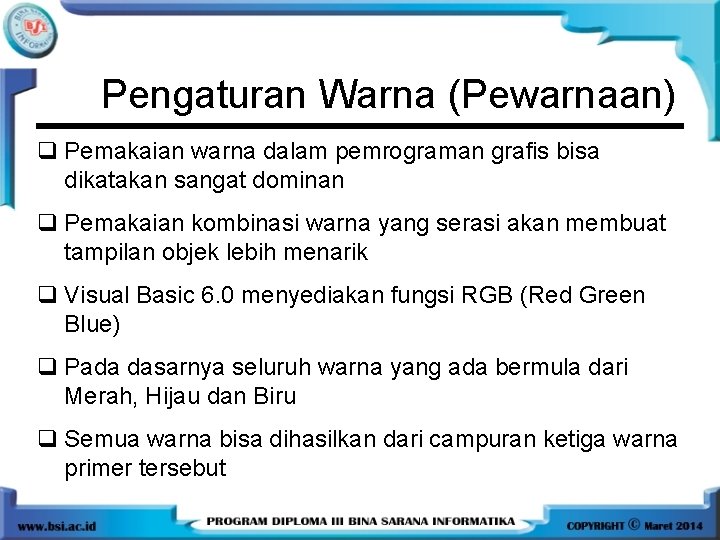 BSI INFORMATIKA

Pengaturan Warna (Pewarnaan)

❑ Pemakaian warna dalam pemrograman grafis bisa dikatakan sangat dominan

❑ Pemakaian kombinasi warna yang serasi akan membuat tampilan objek lebih menarik

❑ Visual Basic 6.0 menyediakan fungsi RGB (Red Green Blue)

❑ Pada dasarnya seluruh warna yang ada bermula dari Merah, Hijau dan Biru

❑ Semua warna bisa dihasilkan dari campuran ketiga warna primer tersebut

www.bsi.ac.id

PROGRAM DIPLOMA III BINA SARANA INFORMATIKA

COPYRIGHT © Maret 2014